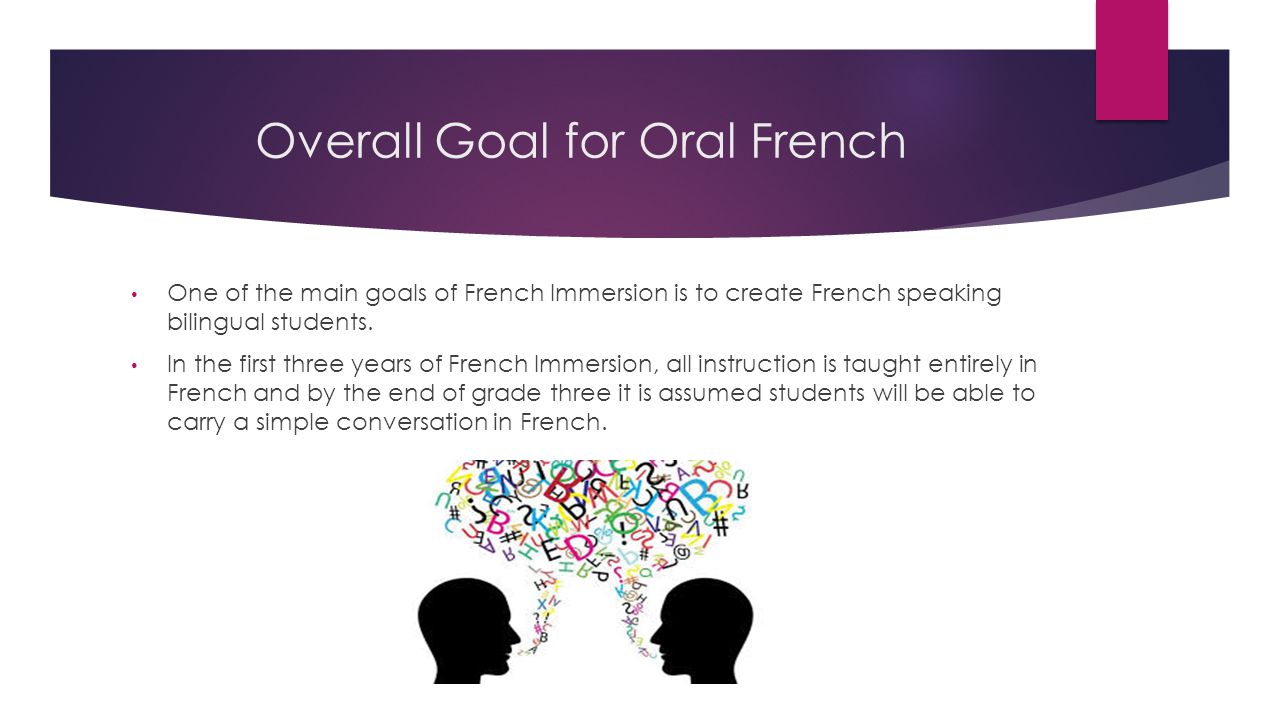 Overall Goal for Oral French

• One of the main goals of French Immersion is to create French speaking bilingual students.

• In the first three years of French Immersion, all instruction is taught entirely in French and by the end of grade three it is assumed students will be able to carry a simple conversation in French.